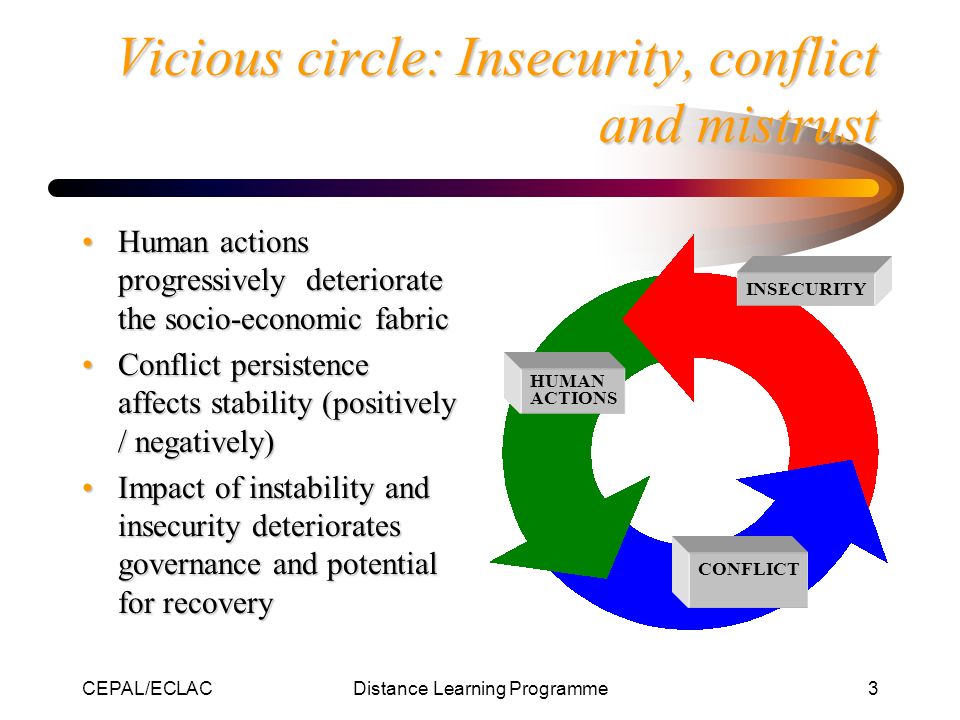 Vicious circle: Insecurity, conflict and mistrust

• Human actions progressively deteriorate the socio-economic fabric
• Conflict persistence affects stability (positively / negatively)
• Impact of instability and insecurity deteriorates governance and potential for recovery

INSECURITY
HUMAN ACTIONS
CONFLICT

CEPAL/ECLAC Distance Learning Programme 3